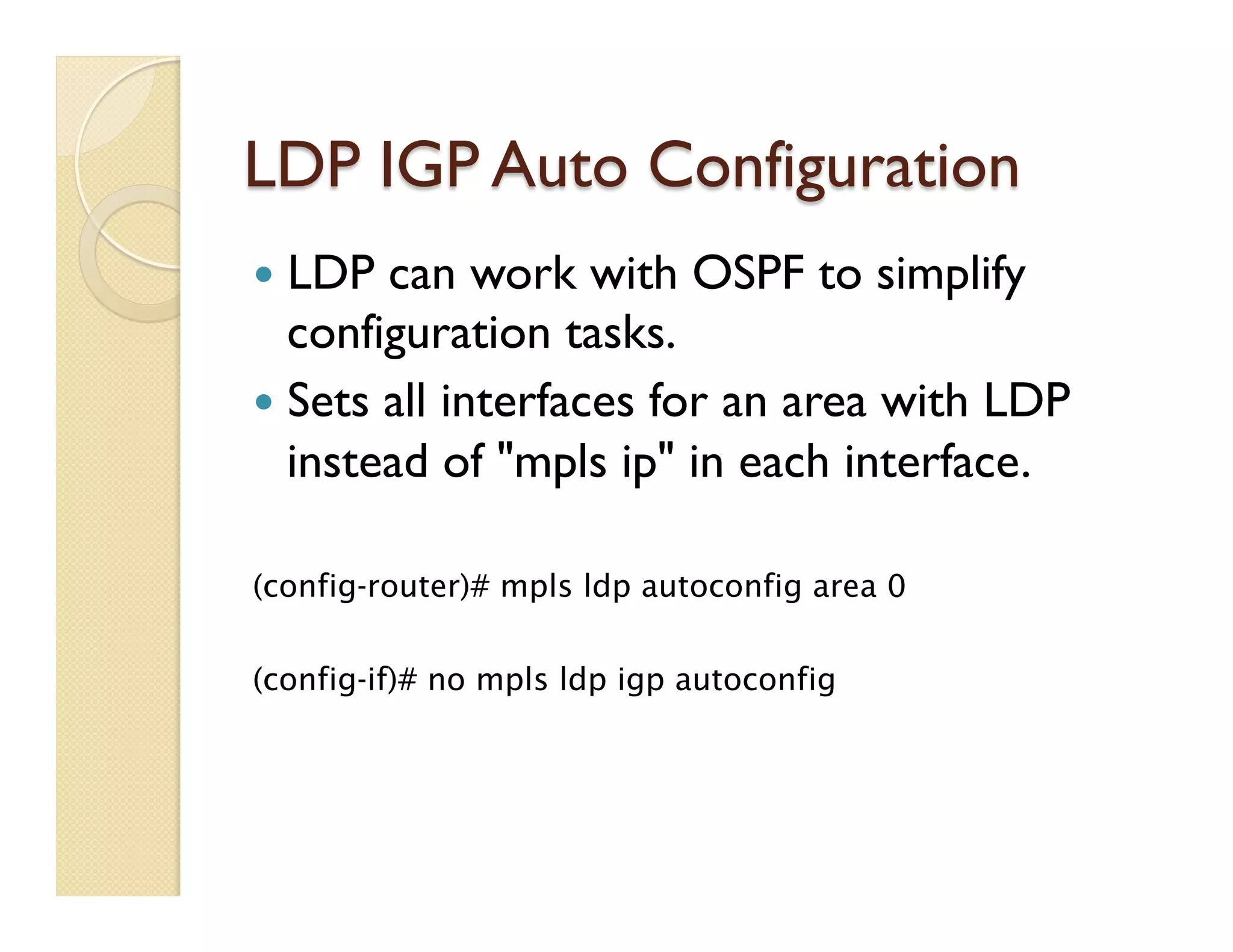 LDP IGP Auto Configuration

• LDP can work with OSPF to simplify configuration tasks.
• Sets all interfaces for an area with LDP instead of "mpls ip" in each interface.

(config-router)# mpls ldp autoconfig area 0

(config-if)# no mpls ldp igp autoconfig